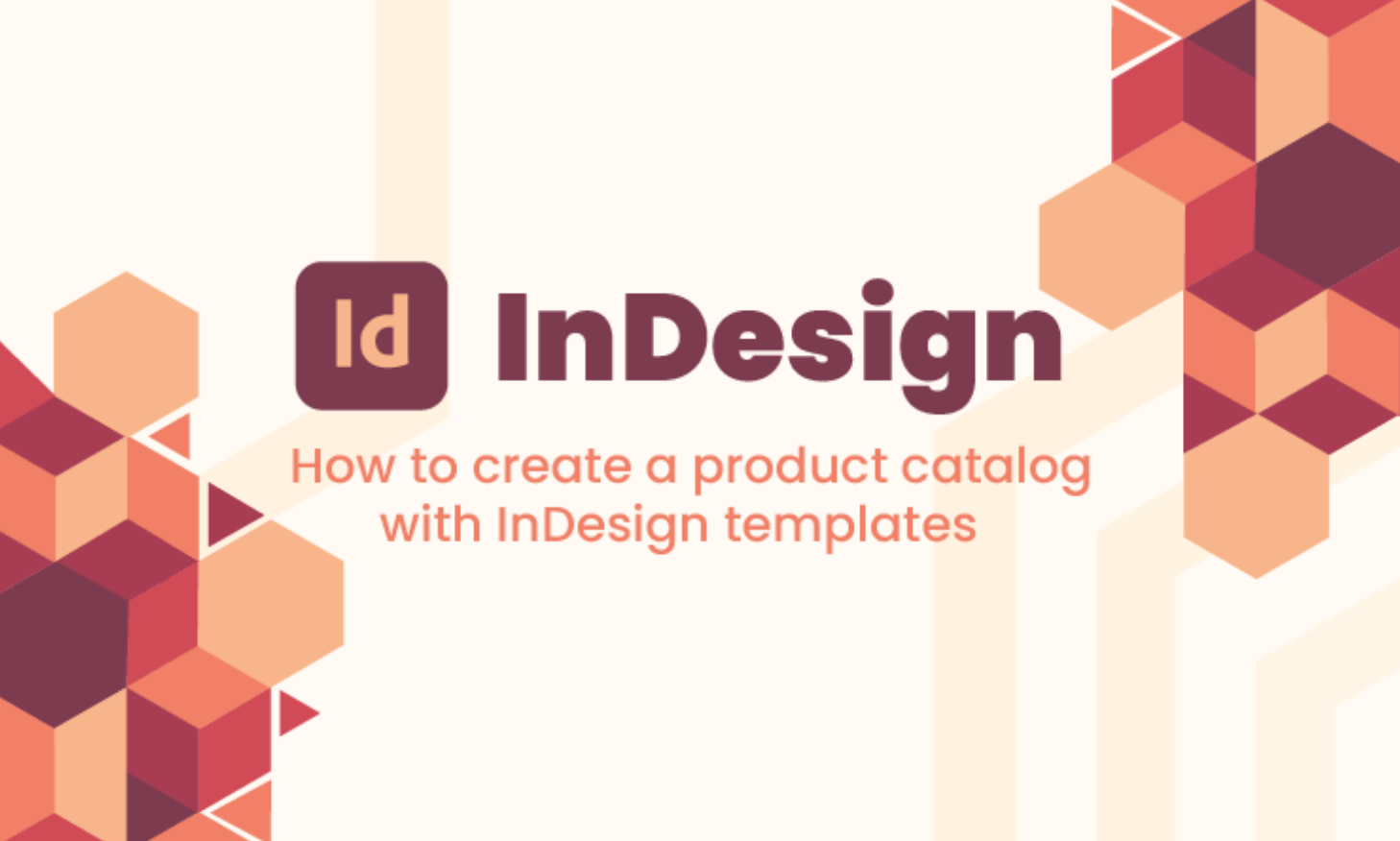 Id InDesign

How to create a product catalog with InDesign templates